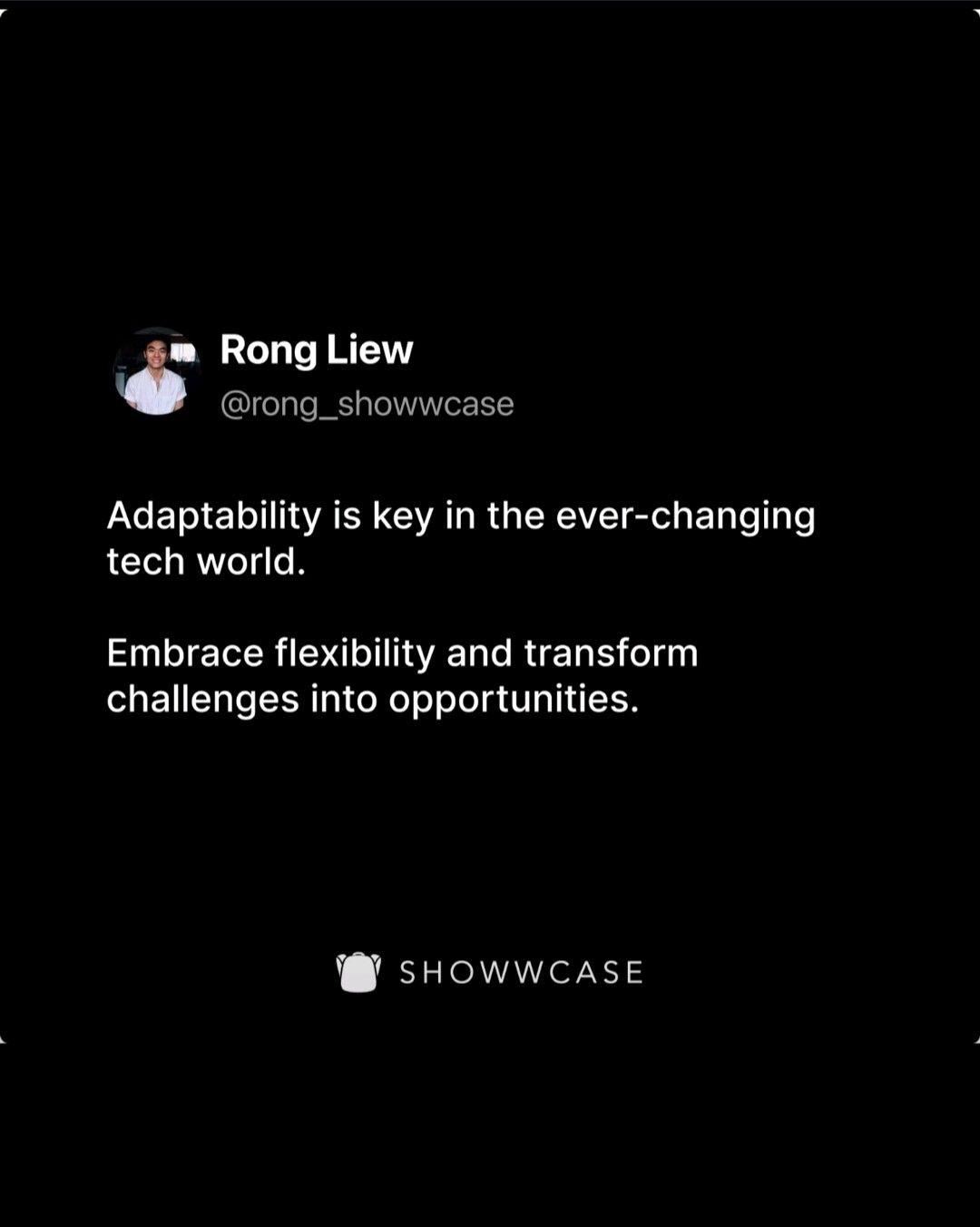 Rong Liew
@rong_showwcase

Adaptability is key in the ever-changing tech world.

Embrace flexibility and transform challenges into opportunities.

SHOWWCASE